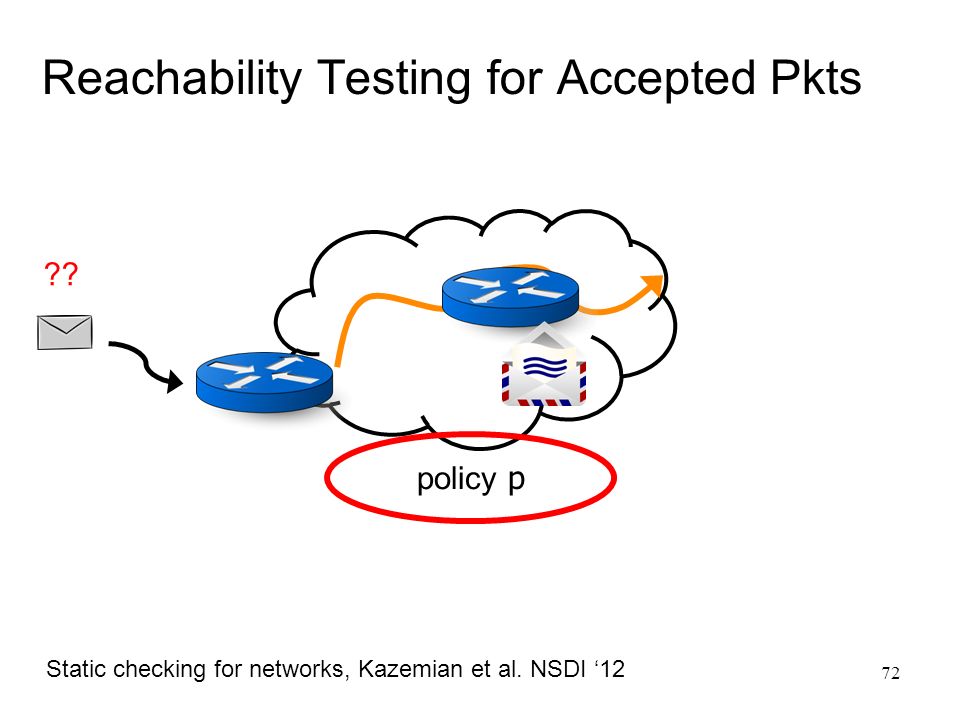 Reachability Testing for Accepted Pkts

??

policy p

Static checking for networks, Kazemian et al. NSDI ‘12

72